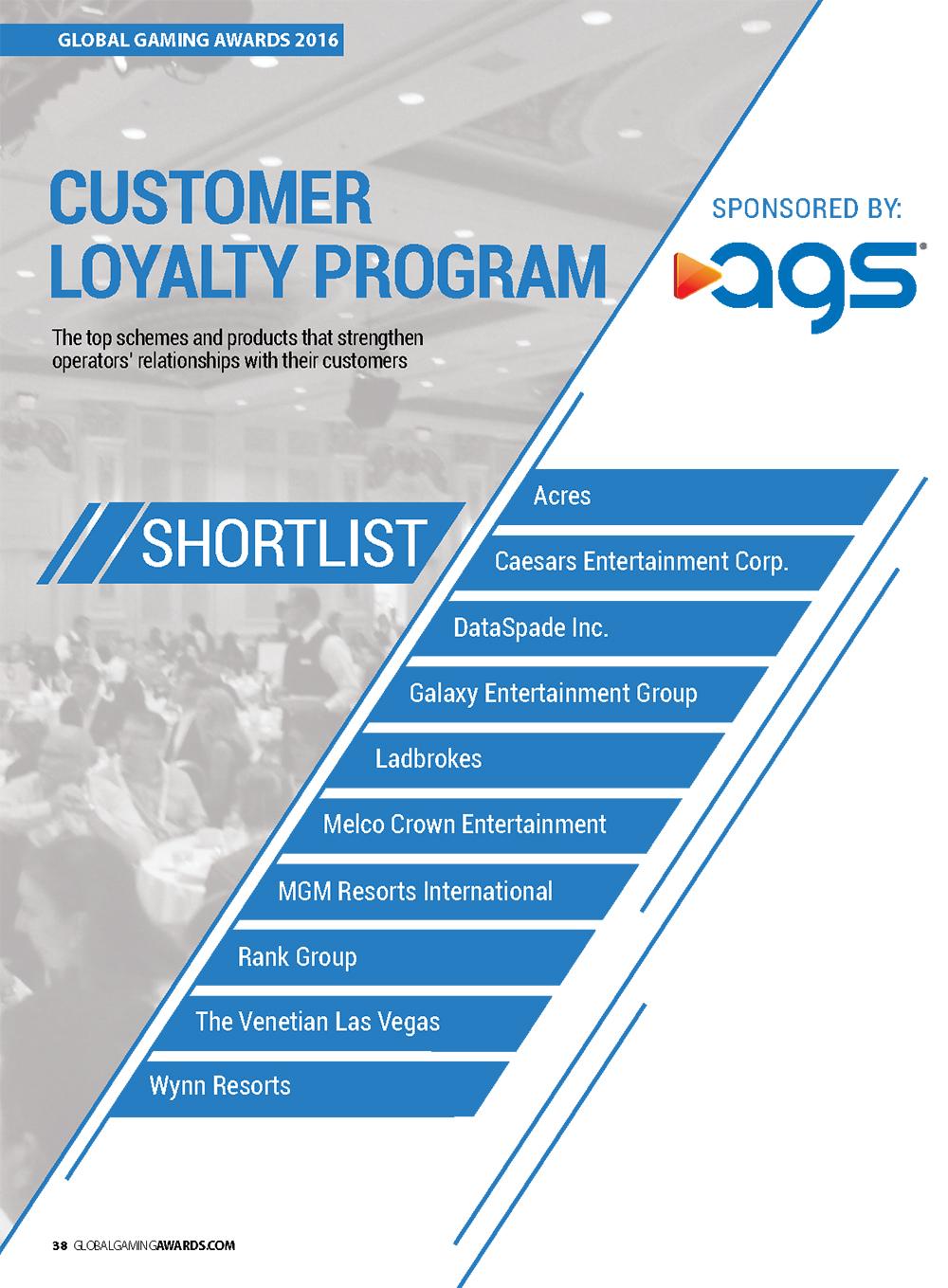 GLOBAL GAMING AWARDS 2016

CUSTOMER LOYALTY PROGRAM

The top schemes and products that strengthen operators' relationships with their customers

SPONSORED BY:

ags

SHORTLIST

Acres

Caesars Entertainment Corp.

DataSpade Inc.

Galaxy Entertainment Group

Ladbrokes

Melco Crown Entertainment

MGM Resorts International

Rank Group

The Venetian Las Vegas

Wynn Resorts

38 GLOBALGAMINGAWARDS.COM